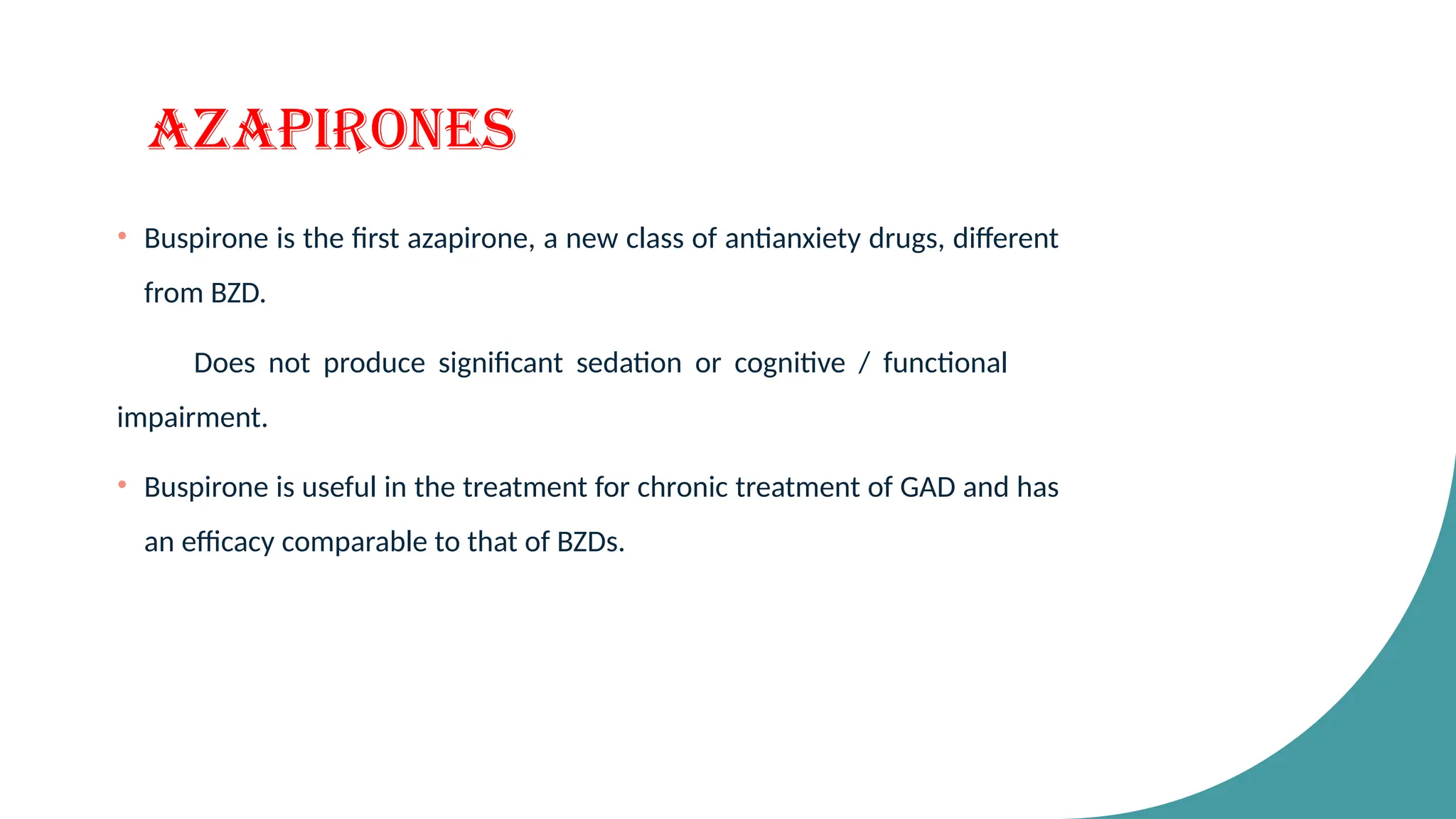 AZAPIRONES

• Buspirone is the first azapirone, a new class of antianxiety drugs, different from BZD.

Does not produce significant sedation or cognitive / functional impairment.

• Buspirone is useful in the treatment for chronic treatment of GAD and has an efficacy comparable to that of BZDs.